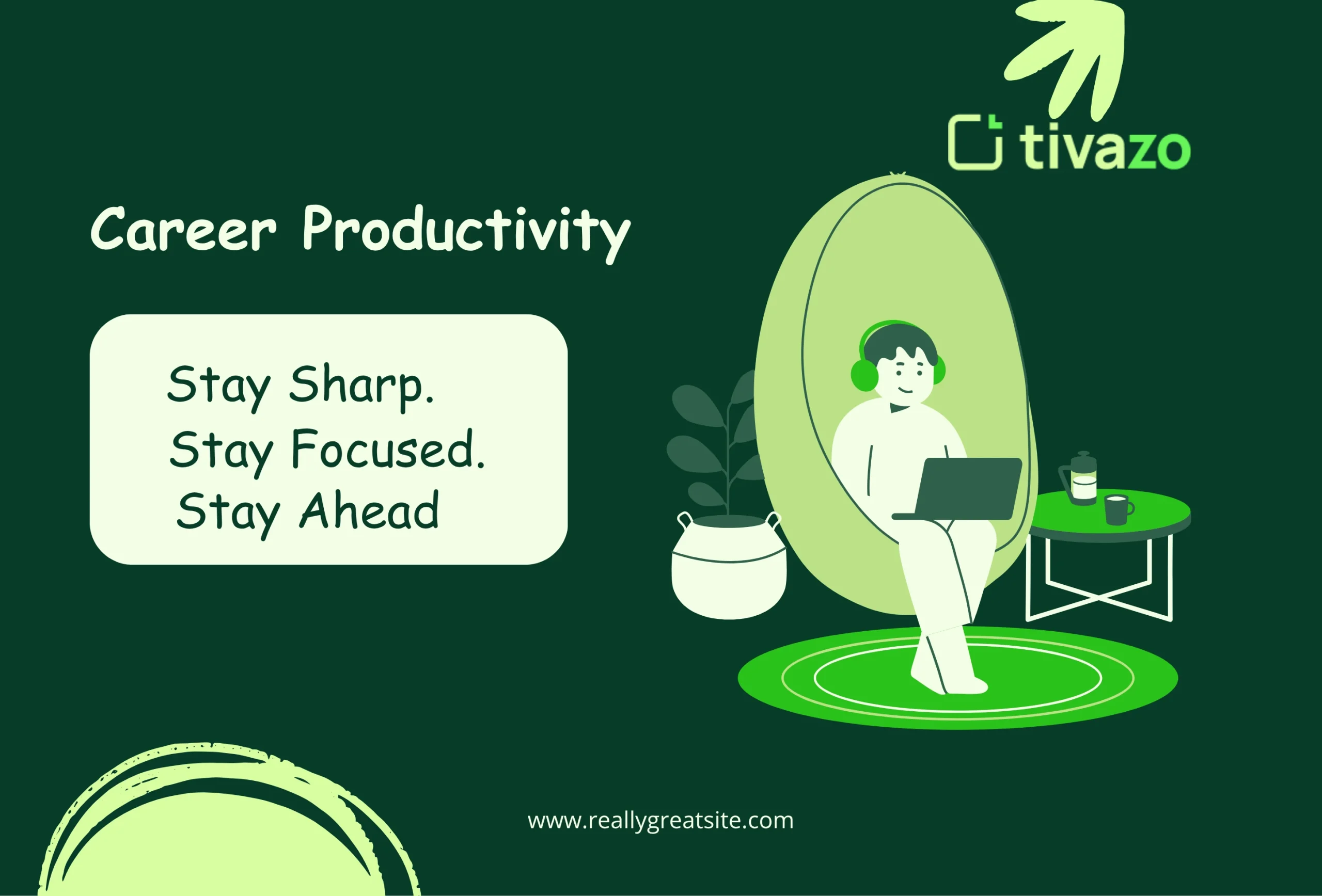 tivazo

Career Productivity

Stay Sharp.
Stay Focused.
Stay Ahead

www.reallygreatsite.com